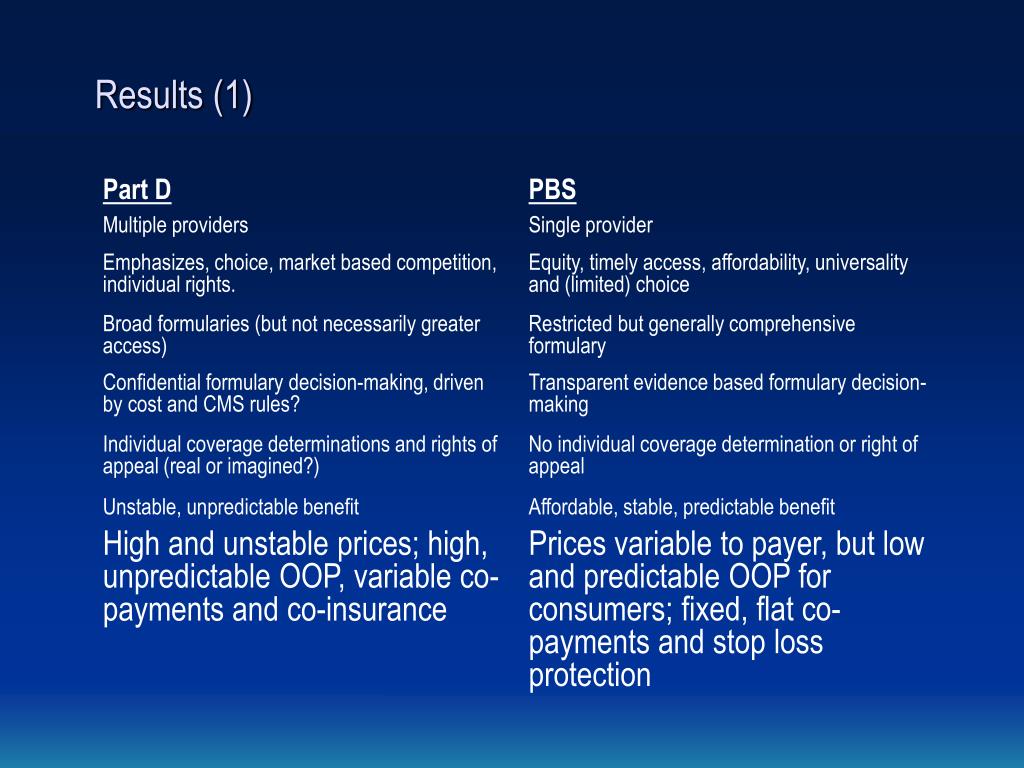 Results (1)

| Part D | PBS |
|---|---|
| Multiple providers | Single provider |
| Emphasizes, choice, market based competition, individual rights. | Equity, timely access, affordability, universality and (limited) choice |
| Broad formularies (but not necessarily greater access) | Restricted but generally comprehensive formulary |
| Confidential formulary decision-making, driven by cost and CMS rules? | Transparent evidence based formulary decision-making |
| Individual coverage determinations and rights of appeal (real or imagined?) | No individual coverage determination or right of appeal |
| Unstable, unpredictable benefit | Affordable, stable, predictable benefit |
| High and unstable prices; high, unpredictable OOP, variable co-payments and co-insurance | Prices variable to payer, but low and predictable OOP for consumers; fixed, flat co-payments and stop loss protection |